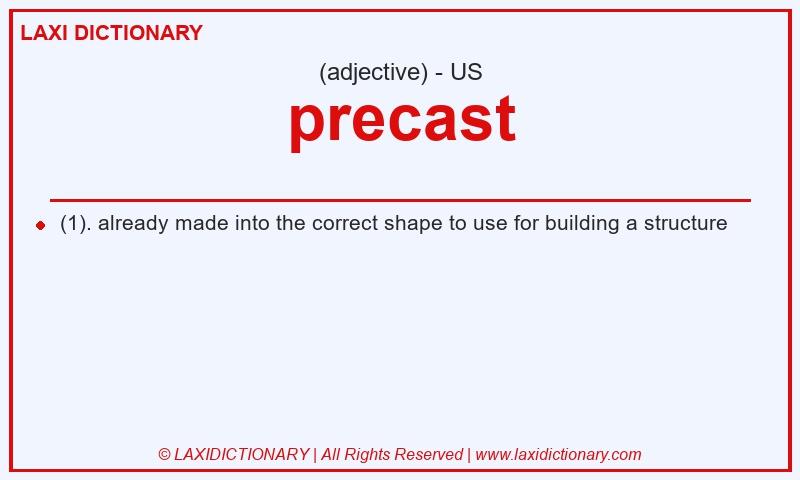 LAXI DICTIONARY

(adjective) - US

precast

(1). already made into the correct shape to use for building a structure

© LAXIDICTIONARY | All Rights Reserved | www.laxidictionary.com